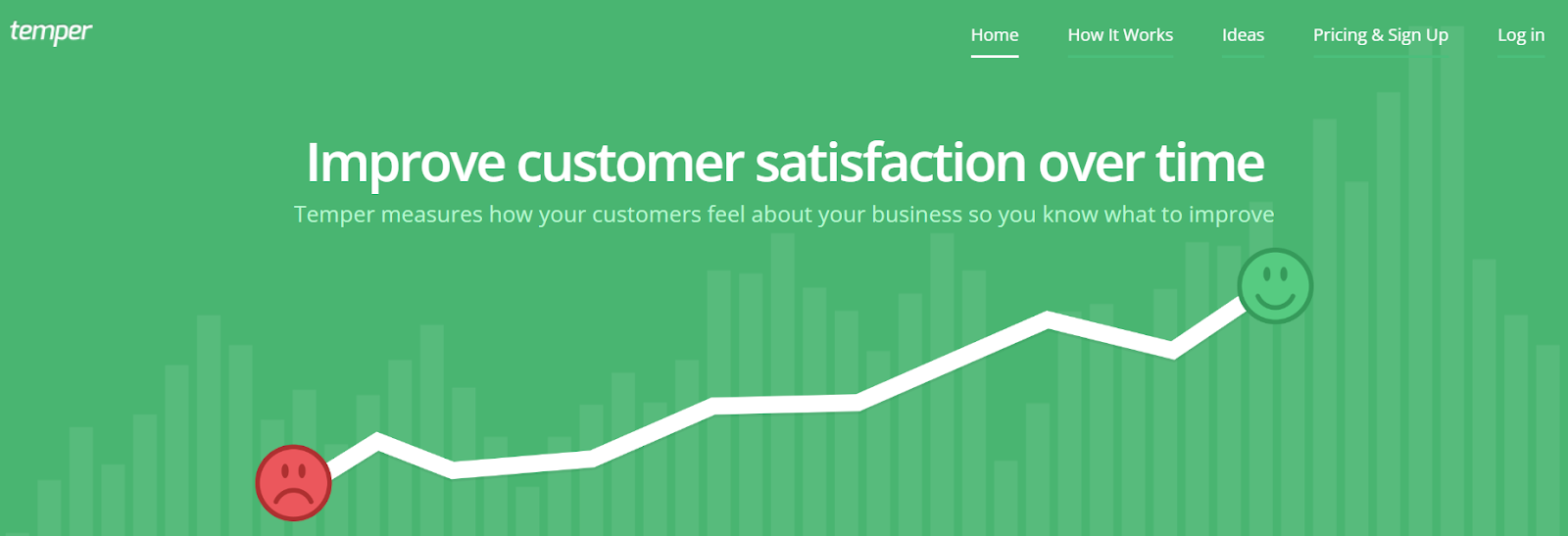 temper

Home How It Works Ideas Pricing & Sign Up Log in

Improve customer satisfaction over time

Temper measures how your customers feel about your business so you know what to improve